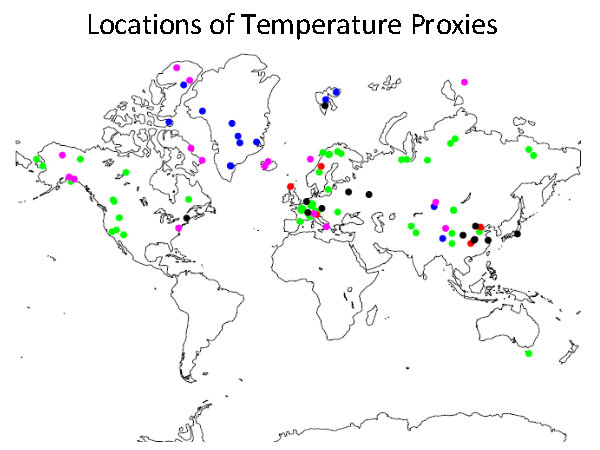 Locations of Temperature Proxies